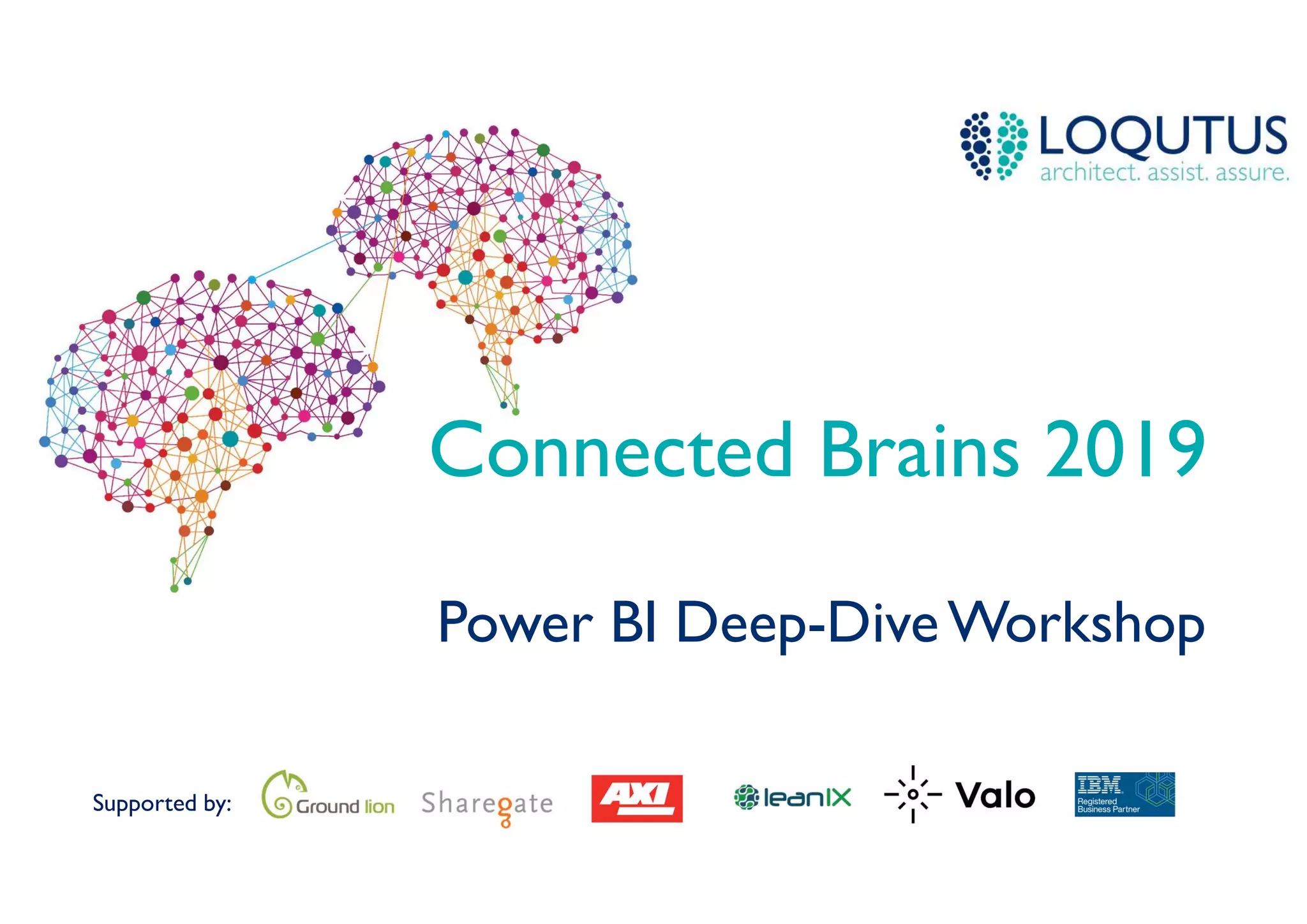 LOQUTUS
architect. assist. assure.

Connected Brains 2019

Power BI Deep-Dive Workshop

Supported by: Ground lion Sharegate AXI leanIX Valo IBM Registered Business Partner